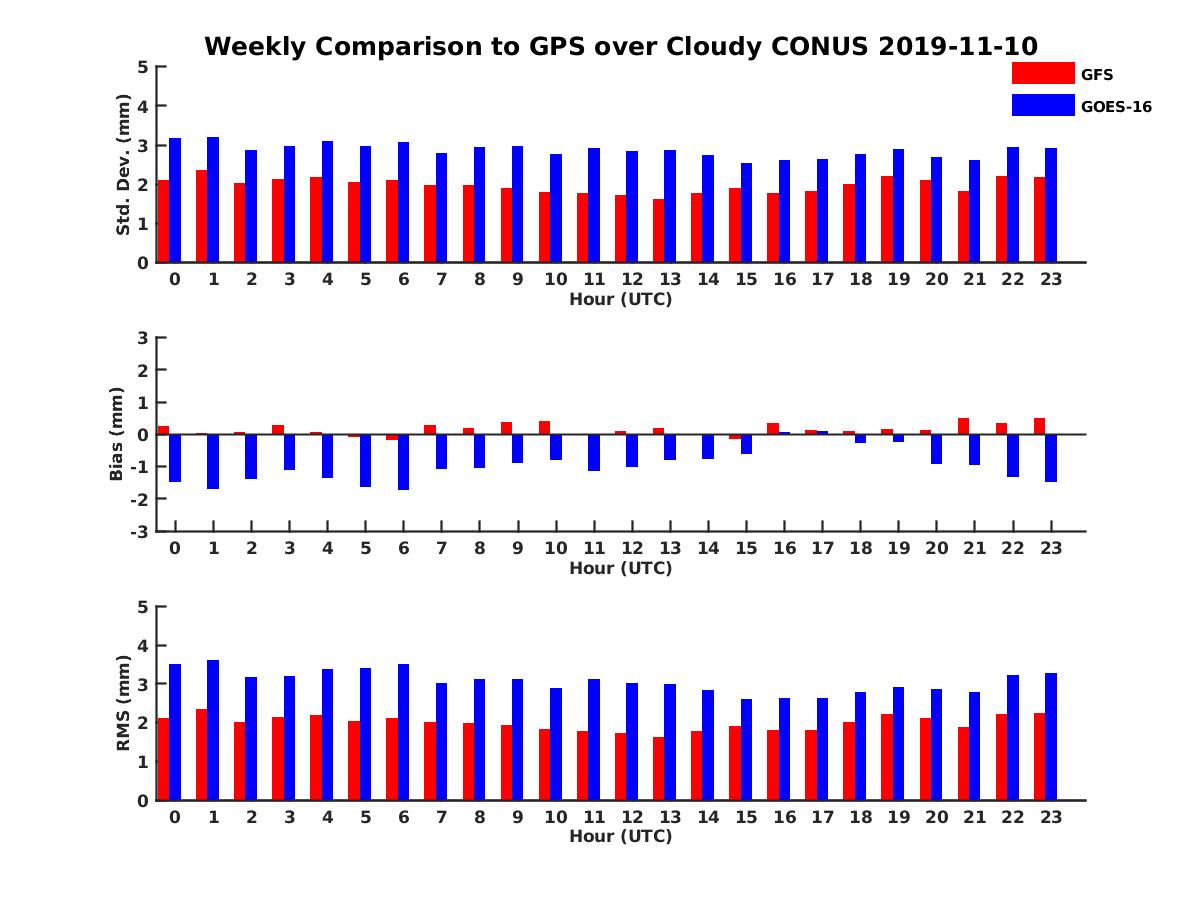 Weekly Comparison to GPS over Cloudy CONUS 2019-11-10

GFS
GOES-16

Std. Dev. (mm)
5
4
3
2
1
0
0 1 2 3 4 5 6 7 8 9 10 11 12 13 14 15 16 17 18 19 20 21 22 23
Hour (UTC)

Bias (mm)
3
2
1
0
-1
-2
-3
0 1 2 3 4 5 6 7 8 9 10 11 12 13 14 15 16 17 18 19 20 21 22 23
Hour (UTC)

RMS (mm)
5
4
3
2
1
0
0 1 2 3 4 5 6 7 8 9 10 11 12 13 14 15 16 17 18 19 20 21 22 23
Hour (UTC)